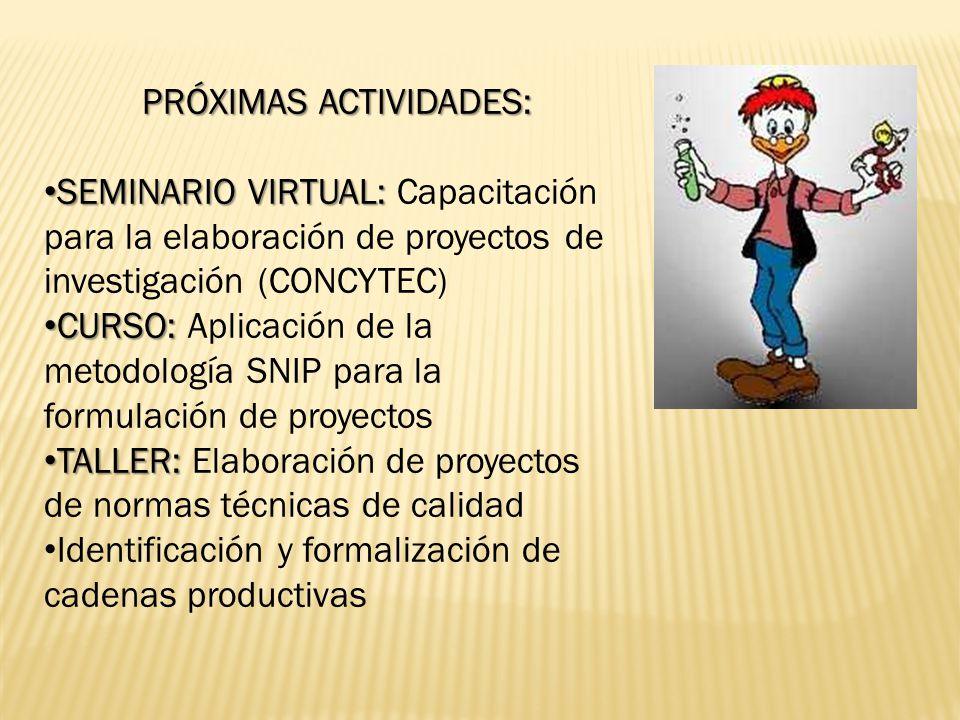 PRÓXIMAS ACTIVIDADES:

•SEMINARIO VIRTUAL: Capacitación para la elaboración de proyectos de investigación (CONCYTEC)
•CURSO: Aplicación de la metodología SNIP para la formulación de proyectos
•TALLER: Elaboración de proyectos de normas técnicas de calidad
•Identificación y formalización de cadenas productivas